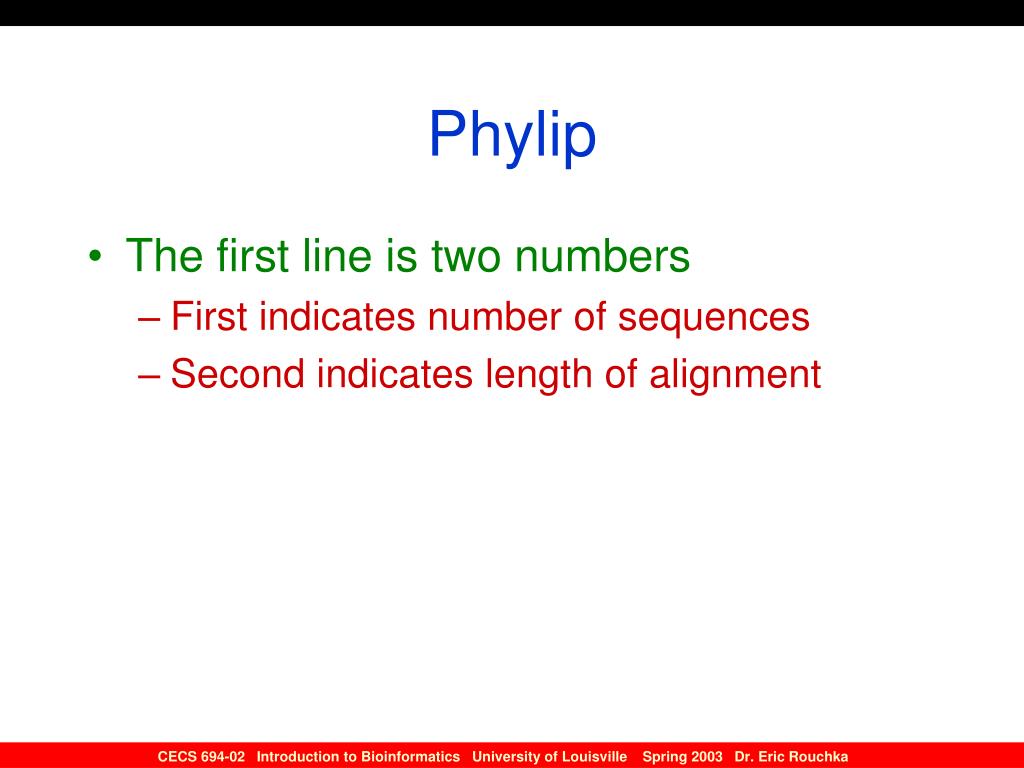 Phylip

• The first line is two numbers
– First indicates number of sequences
– Second indicates length of alignment

CECS 694-02 Introduction to Bioinformatics University of Louisville Spring 2003 Dr. Eric Rouchka